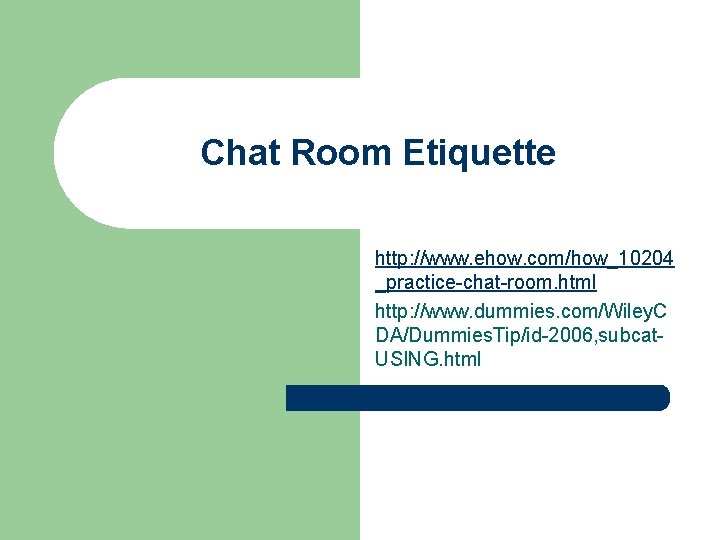 Chat Room Etiquette

http://www.ehow.com/how_10204_practice-chat-room.html

http://www.dummies.com/WileyCDA/DummiesTip/id-2006,subcat-USING.html